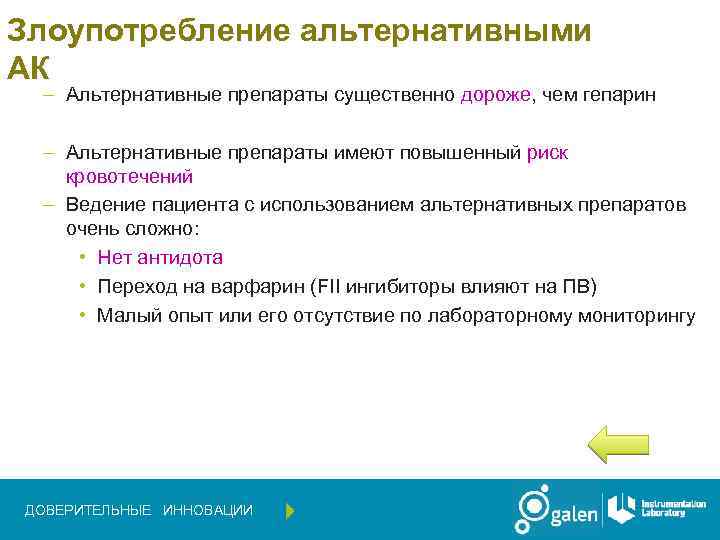 Злоупотребление альтернативными АК

– Альтернативные препараты существенно дороже, чем гепарин

– Альтернативные препараты имеют повышенный риск кровотечений

– Ведение пациента с использованием альтернативных препаратов очень сложно:

• Нет антидота

• Переход на варфарин (FII ингибиторы влияют на ПВ)

• Малый опыт или его отсутствие по лабораторному мониторингу

ДОВЕРИТЕЛЬНЫЕ ИННОВАЦИИ

galen

Instrumentation Laboratory